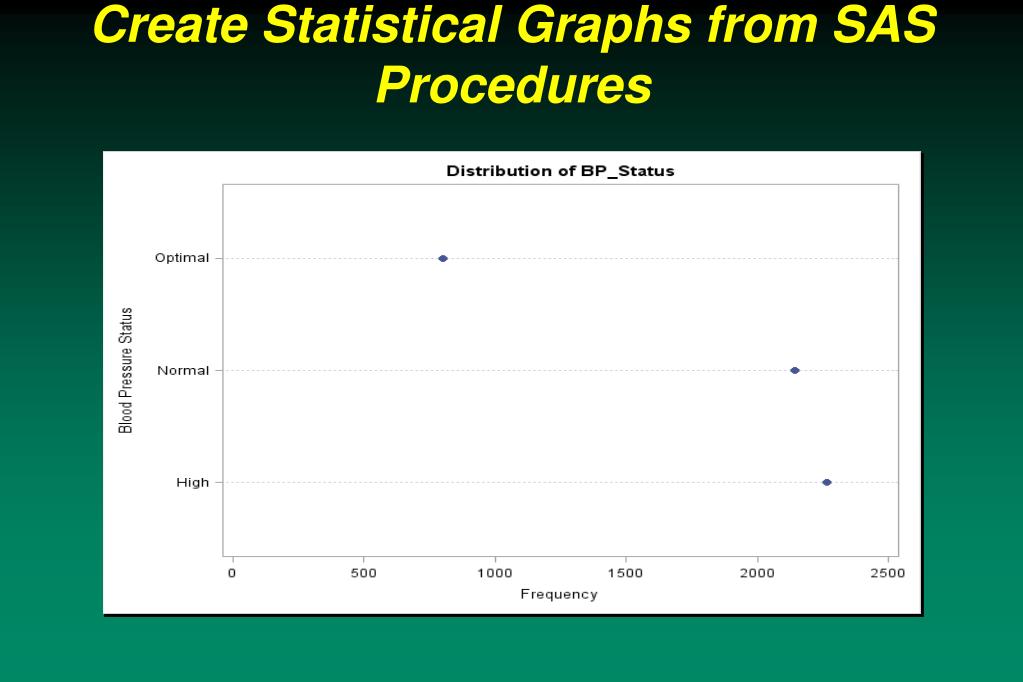 Create Statistical Graphs from SAS Procedures

Distribution of BP_Status

Blood Pressure Status

Optimal

Normal

High

0
500
1000
1500
2000
2500

Frequency